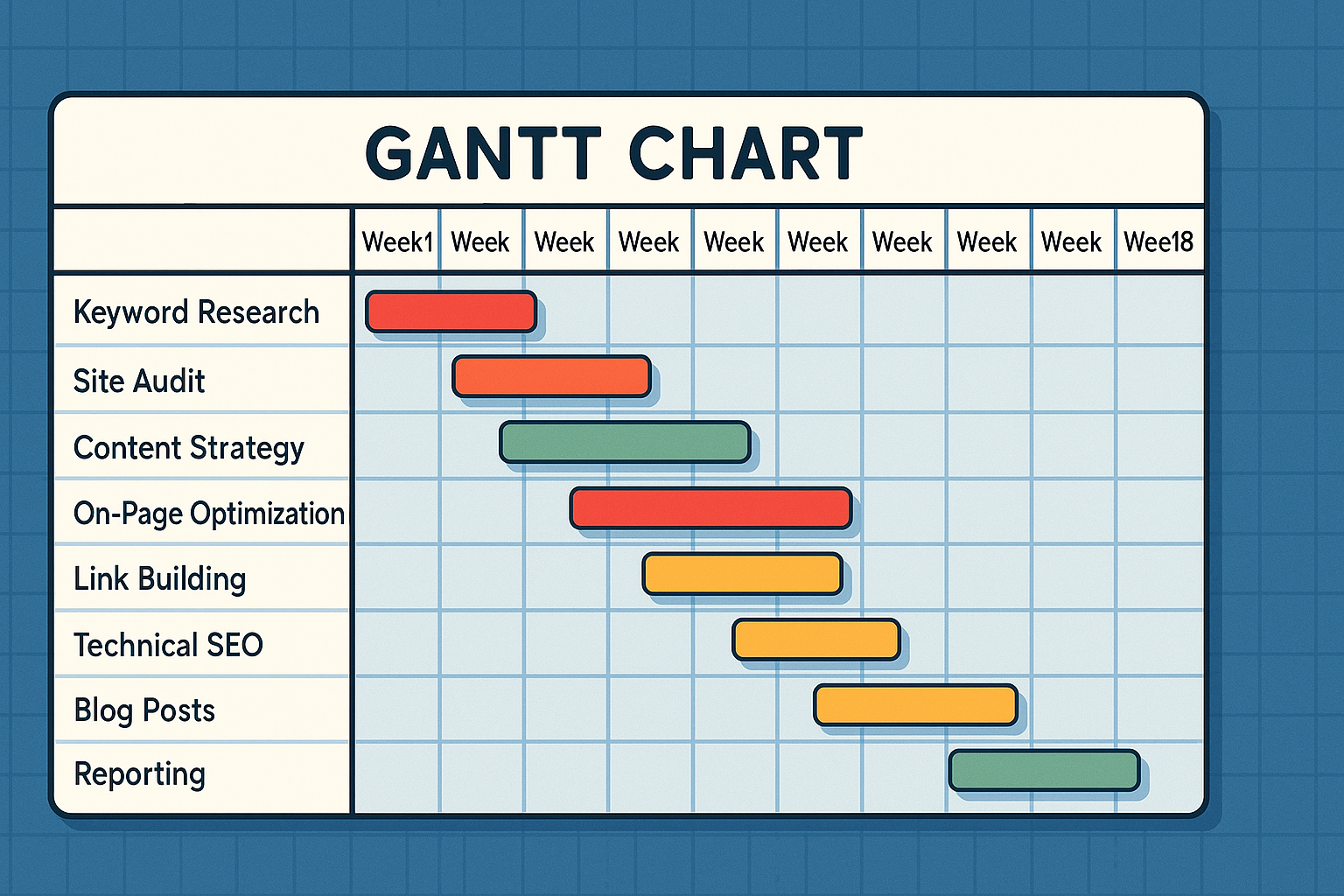 GANTT CHART

| | Week1 | Week | Week | Week | Week | Week | Week | Week | Week | Wee18 |
|---|---|---|---|---|---|---|---|---|---|---|
| Keyword Research | | | | | | | | | | |
| Site Audit | | | | | | | | | | |
| Content Strategy | | | | | | | | | | |
| On-Page Optimization | | | | | | | | | | |
| Link Building | | | | | | | | | | |
| Technical SEO | | | | | | | | | | |
| Blog Posts | | | | | | | | | | |
| Reporting | | | | | | | | | | |